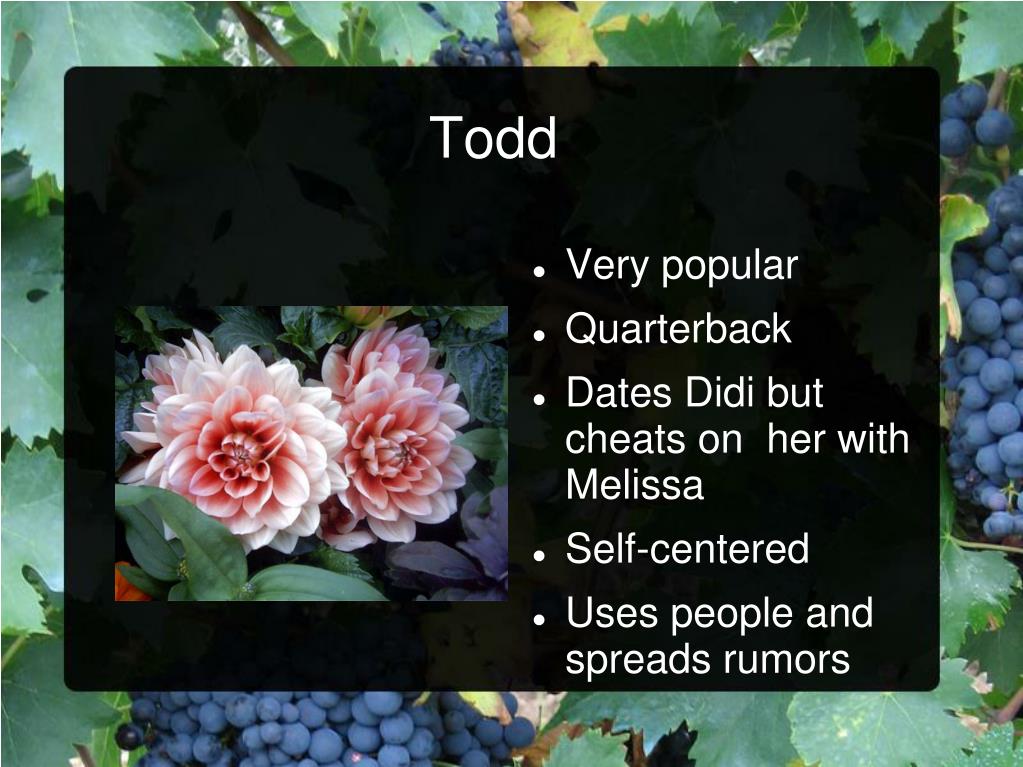 Todd

- Very popular
- Quarterback
- Dates Didi but cheats on her with Melissa
- Self-centered
- Uses people and spreads rumors